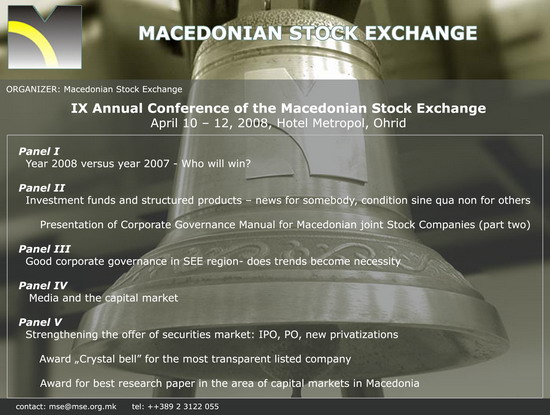 MACEDONIAN STOCK EXCHANGE

ORGANIZER: Macedonian Stock Exchange

IX Annual Conference of the Macedonian Stock Exchange
April 10 – 12, 2008, Hotel Metropol, Ohrid

Panel I
Year 2008 versus year 2007 - Who will win?

Panel II
Investment funds and structured products – news for somebody, condition sine qua non for others

Presentation of Corporate Governance Manual for Macedonian joint Stock Companies (part two)

Panel III
Good corporate governance in SEE region- does trends become necessity

Panel IV
Media and the capital market

Panel V
Strengthening the offer of securities market: IPO, PO, new privatizations

Award „Crystal bell" for the most transparent listed company

Award for best research paper in the area of capital markets in Macedonia

contact: mse@mse.org.mk tel: ++389 2 3122 055